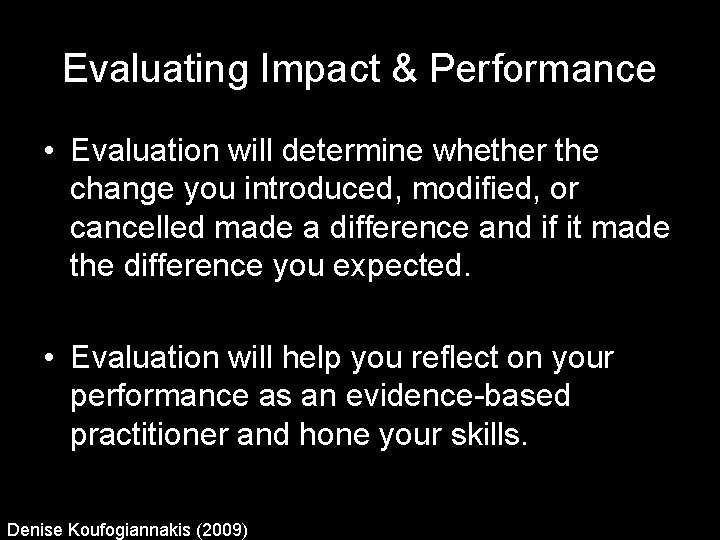 Evaluating Impact & Performance

• Evaluation will determine whether the change you introduced, modified, or cancelled made a difference and if it made the difference you expected.

• Evaluation will help you reflect on your performance as an evidence-based practitioner and hone your skills.

Denise Koufogiannakis (2009)